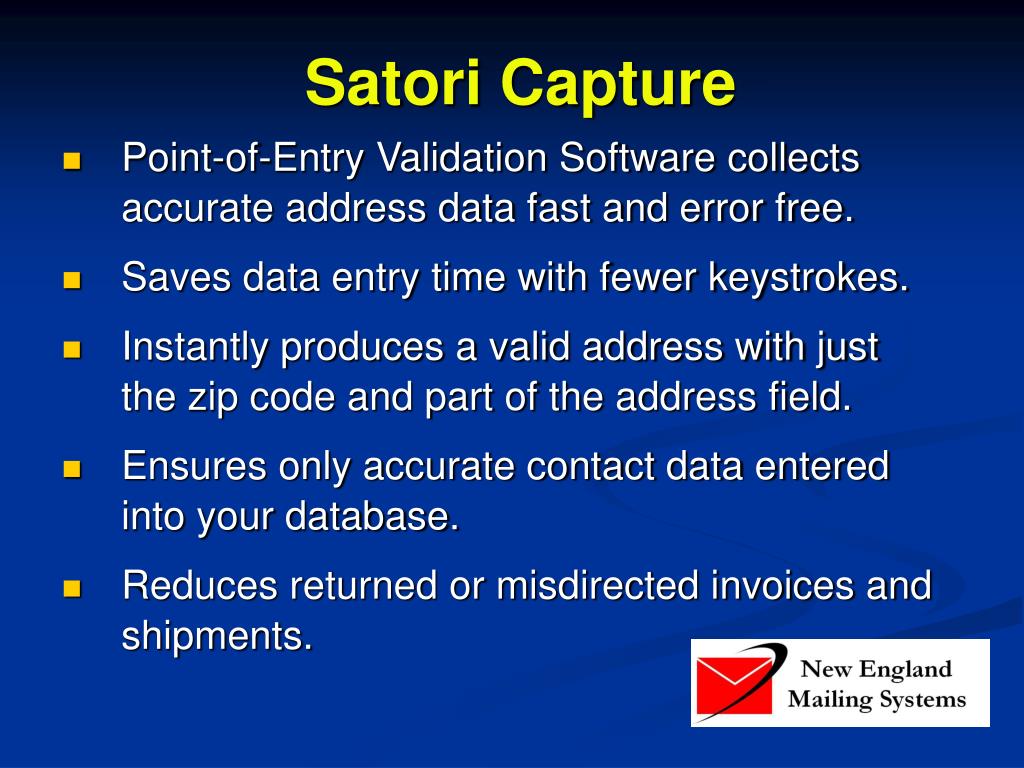 Satori Capture

- Point-of-Entry Validation Software collects accurate address data fast and error free.
- Saves data entry time with fewer keystrokes.
- Instantly produces a valid address with just the zip code and part of the address field.
- Ensures only accurate contact data entered into your database.
- Reduces returned or misdirected invoices and shipments.

New England Mailing Systems